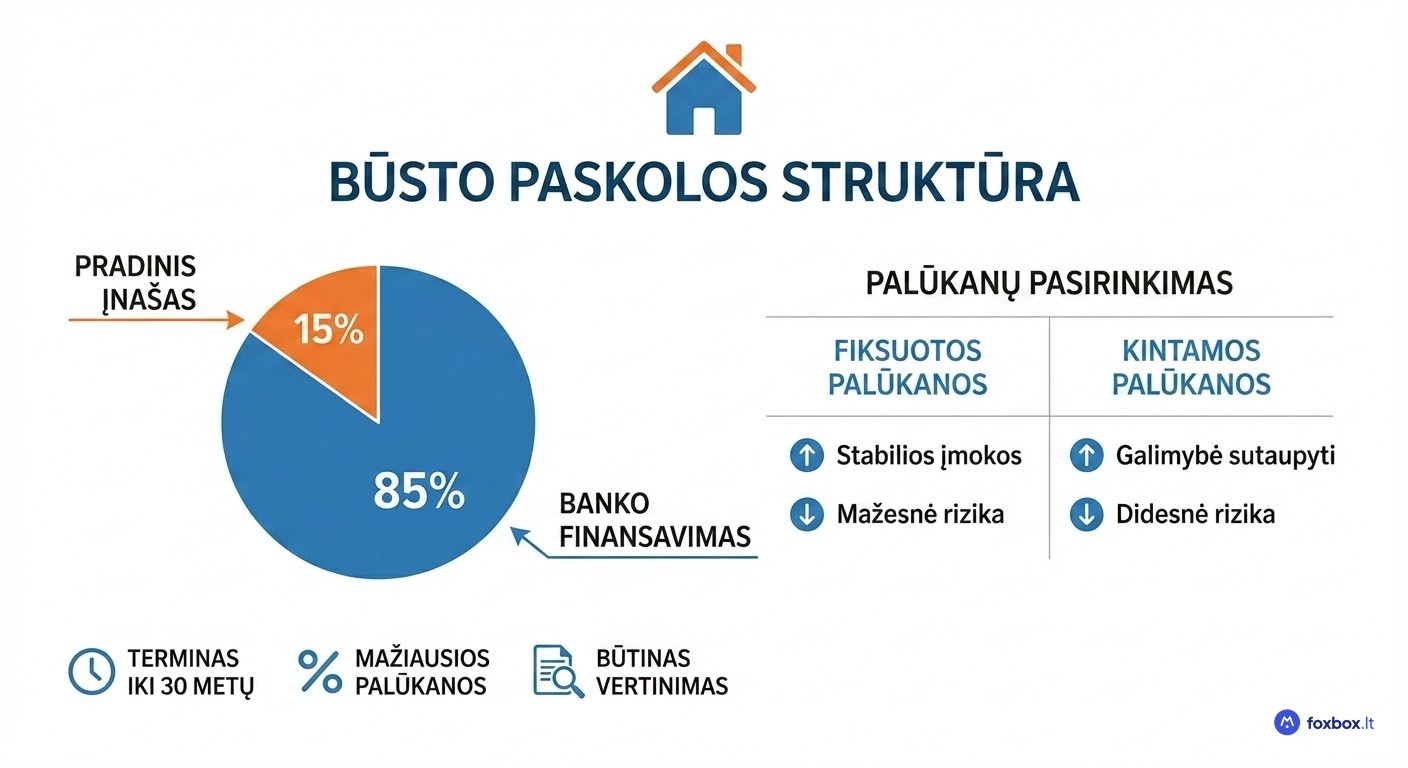 BŪSTO PASKOLOS STRUKTŪRA

PRADINIS ĮNAŠAS

15%

85%

BANKO FINANSAVIMAS

PALŪKANŲ PASIRINKIMAS

| FIKSUOTOS PALŪKANOS | KINTAMOS PALŪKANOS |
|---|---|
| Stabilios įmokos | Galimybė sutaupyti |
| Mažesnė rizika | Didesnė rizika |

TERMINAS IKI 30 METŲ

MAŽIAUSIOS PALŪKANOS

BŪTINAS VERTINIMAS

foxbox.lt